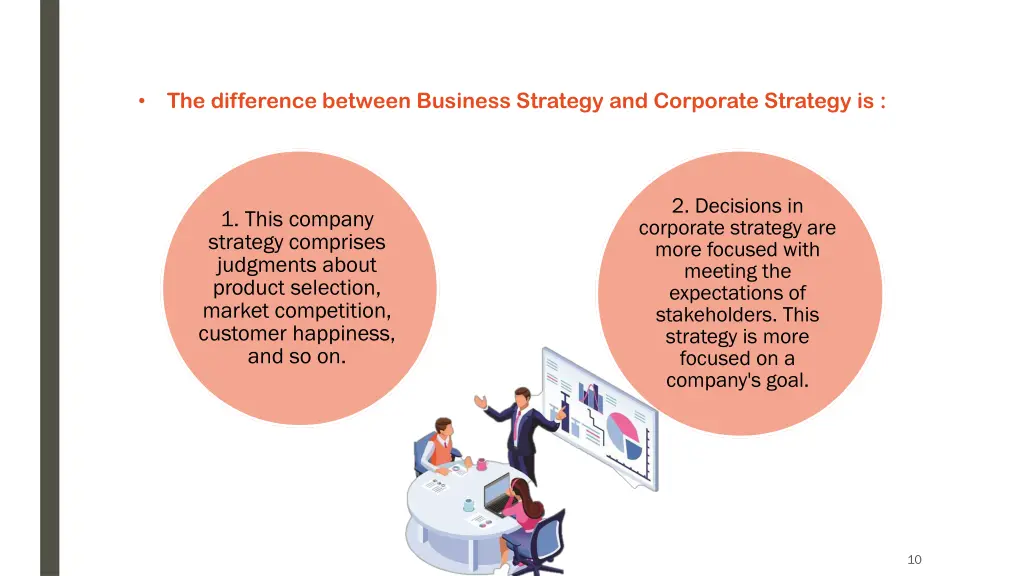 • The difference between Business Strategy and Corporate Strategy is :

1. This company strategy comprises judgments about product selection, market competition, customer happiness, and so on.

2. Decisions in corporate strategy are more focused with meeting the expectations of stakeholders. This strategy is more focused on a company's goal.

10